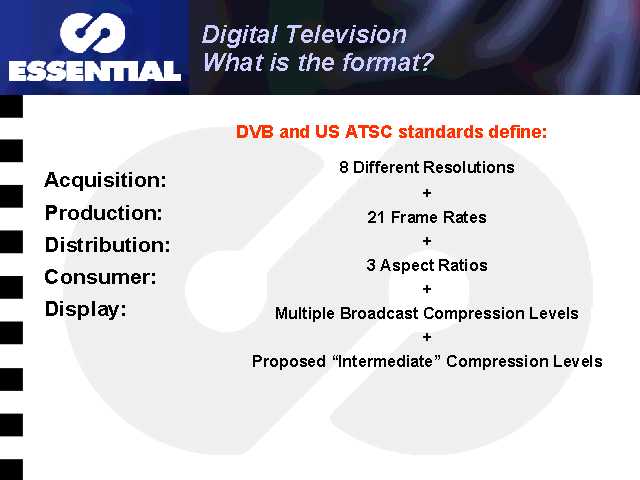 ESSENTIAL

Digital Television
What is the format?

DVB and US ATSC standards define:

Acquisition:
Production:
Distribution:
Consumer:
Display:

8 Different Resolutions
+
21 Frame Rates
+
3 Aspect Ratios
+
Multiple Broadcast Compression Levels
+
Proposed “Intermediate” Compression Levels